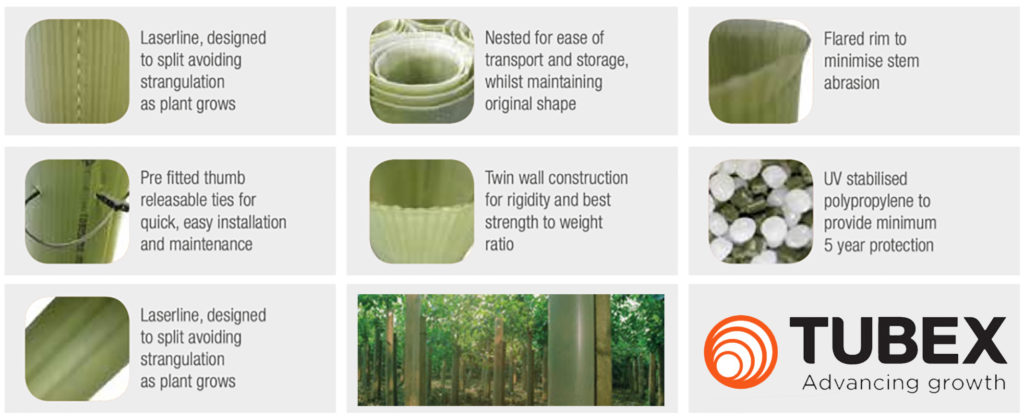 Laserline, designed to split avoiding strangulation as plant grows

Nested for ease of transport and storage, whilst maintaining original shape

Flared rim to minimise stem abrasion

Pre fitted thumb releasable ties for quick, easy installation and maintenance

Twin wall construction for rigidity and best strength to weight ratio

UV stabilised polypropylene to provide minimum 5 year protection

Laserline, designed to split avoiding strangulation as plant grows

TUBEX
Advancing growth